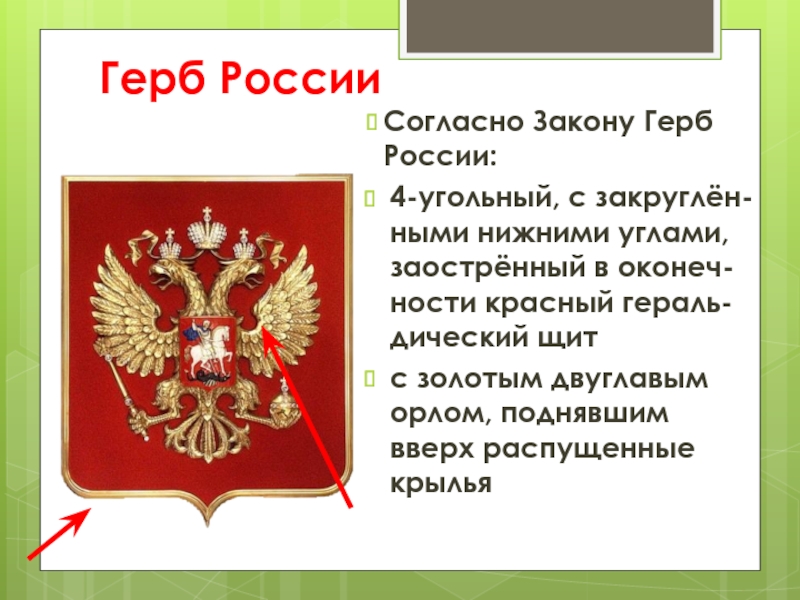 Герб России

Согласно Закону Герб России:

4-угольный, с закруглёнными нижними углами, заострённый в оконечности красный геральдический щит

с золотым двуглавым орлом, поднявшим вверх распущенные крылья